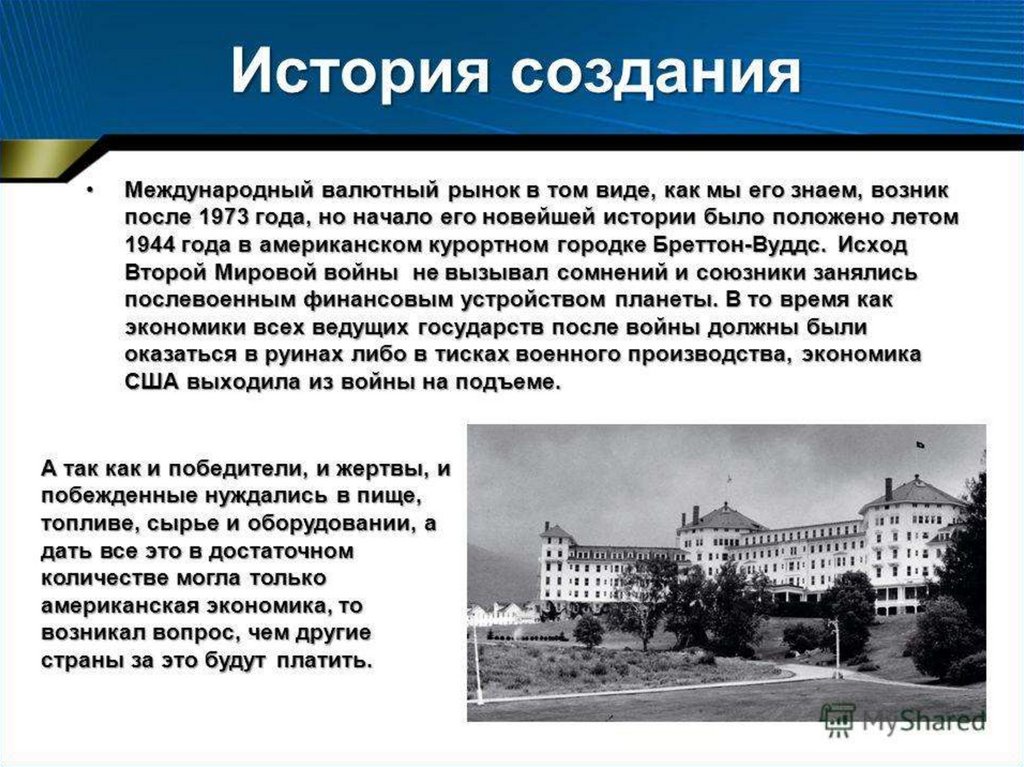 История создания

• Международный валютный рынок в том виде, как мы его знаем, возник после 1973 года, но начало его новейшей истории было положено летом 1944 года в американском курортном городке Бреттон-Вуддс. Исход Второй Мировой войны не вызывал сомнений и союзники занялись послевоенным финансовым устройством планеты. В то время как экономики всех ведущих государств после войны должны были оказаться в руинах либо в тисках военного производства, экономика США выходила из войны на подъеме.

А так как и победители, и жертвы, и побежденные нуждались в пище, топливе, сырье и оборудовании, а дать все это в достаточном количестве могла только американская экономика, то возникал вопрос, чем другие страны за это будут платить.

MyShared